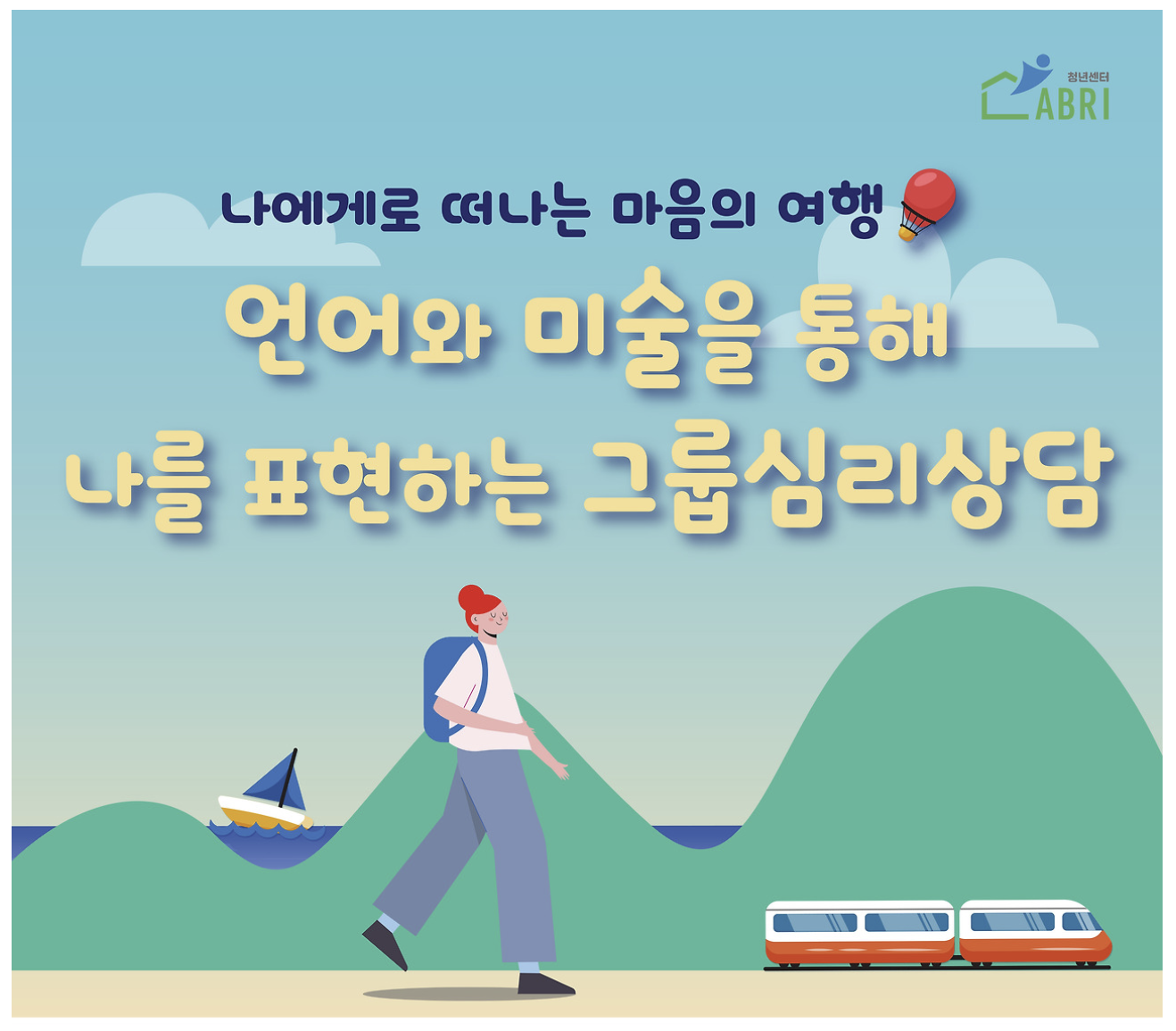 청년센터
ABRI

나에게로 떠나는 마음의 여행

언어와 미술을 통해
나를 표현하는 그룹심리상담